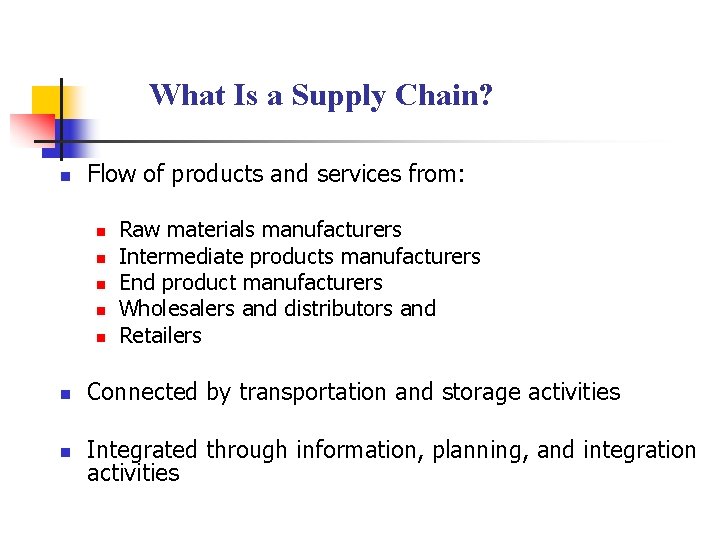 What Is a Supply Chain?

- Flow of products and services from:
  - Raw materials manufacturers
  - Intermediate products manufacturers
  - End product manufacturers
  - Wholesalers and distributors and
  - Retailers

- Connected by transportation and storage activities

- Integrated through information, planning, and integration activities